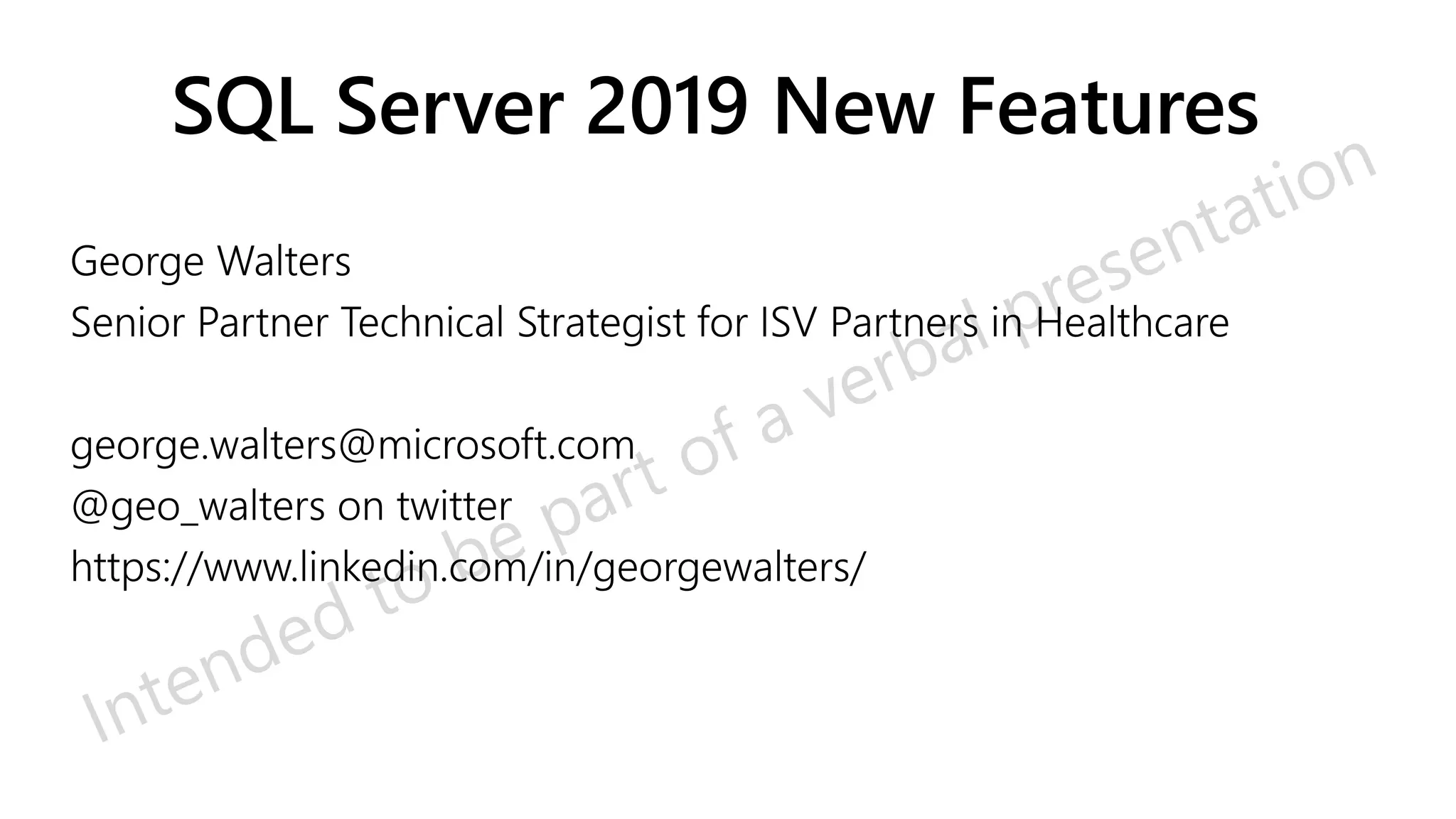 SQL Server 2019 New Features

George Walters
Senior Partner Technical Strategist for ISV Partners in Healthcare

george.walters@microsoft.com
@geo_walters on twitter
https://www.linkedin.com/in/georgewalters/

Intended to be part of a verbal presentation